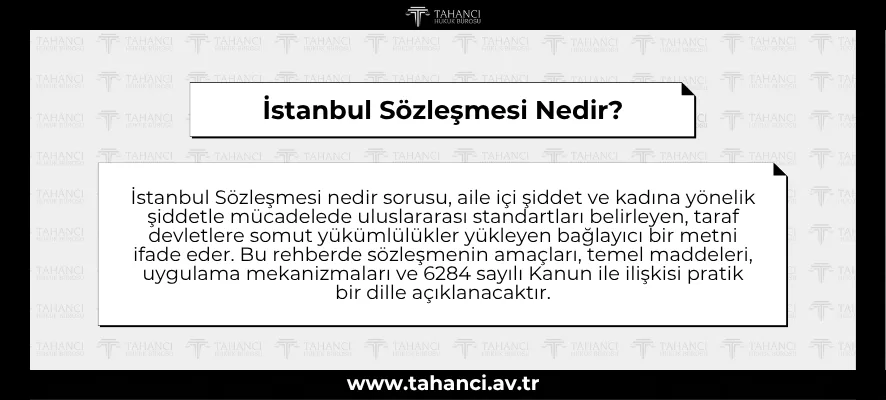 TAHANCI
HUKUK BÜROSU

İstanbul Sözleşmesi Nedir?

İstanbul Sözleşmesi nedir sorusu, aile içi şiddet ve kadına yönelik şiddetle mücadelede uluslararası standartları belirleyen, taraf devletlere somut yükümlülükler yükleyen bağlayıcı bir metni ifade eder. Bu rehberde sözleşmenin amaçları, temel maddeleri, uygulama mekanizmaları ve 6284 sayılı Kanun ile ilişkisi pratik bir dille açıklanacaktır.

www.tahanci.av.tr